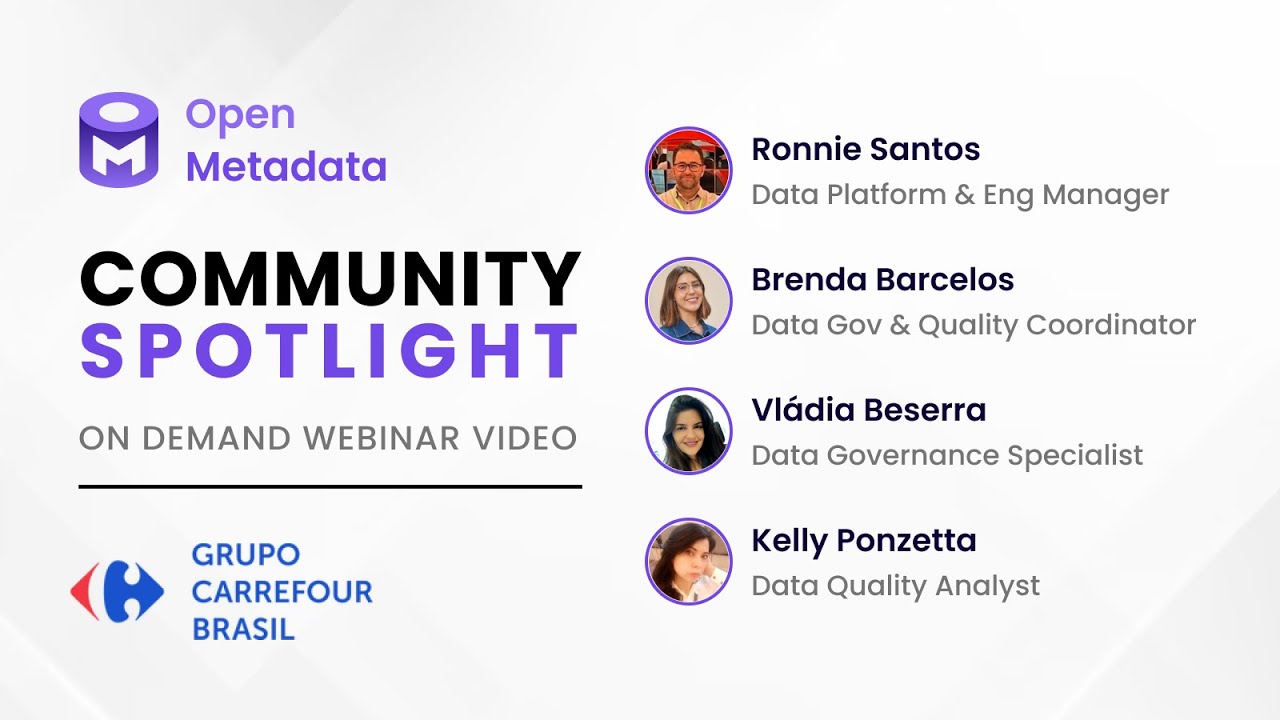 Open Metadata

COMMUNITY SPOTLIGHT

ON DEMAND WEBINAR VIDEO

GRUPO CARREFOUR BRASIL

Ronnie Santos
Data Platform & Eng Manager

Brenda Barcelos
Data Gov & Quality Coordinator

Vládia Beserra
Data Governance Specialist

Kelly Ponzetta
Data Quality Analyst